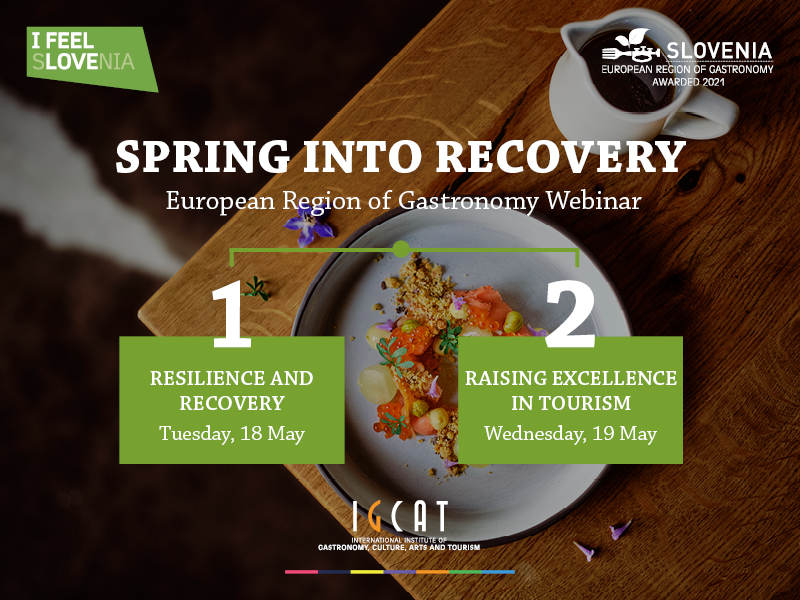 I FEEL SLOVENIA

SLOVENIA
EUROPEAN REGION OF GASTRONOMY
AWARDED 2021

SPRING INTO RECOVERY
European Region of Gastronomy Webinar

1
RESILIENCE AND RECOVERY
Tuesday, 18 May

2
RAISING EXCELLENCE IN TOURISM
Wednesday, 19 May

IGCAT
INTERNATIONAL INSTITUTE OF
GASTRONOMY, CULTURE, ARTS AND TOURISM